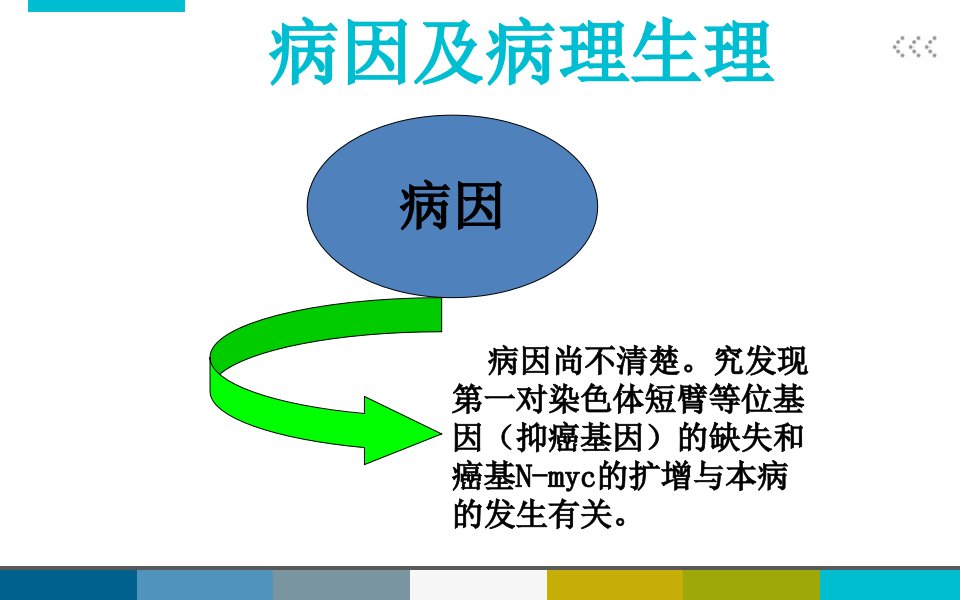 病因及病理生理

病因

病因尚不清楚。究发现第一对染色体短臂等位基因（抑癌基因）的缺失和癌基N-myc的扩增与本病的发生有关。